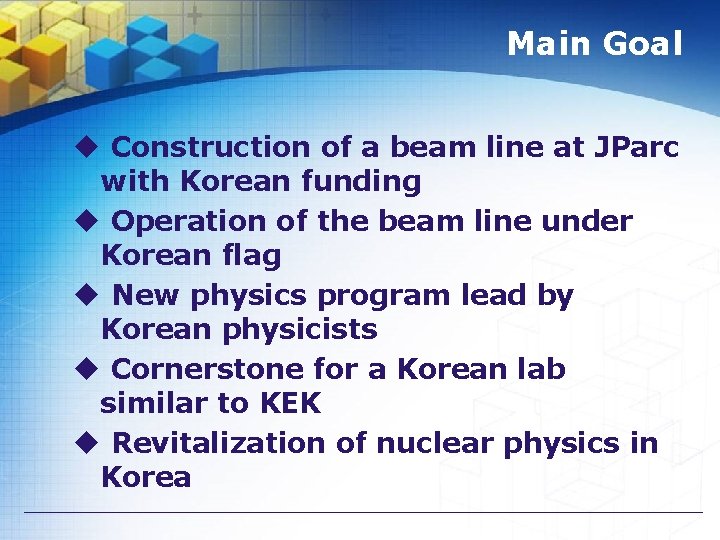 Main Goal

◆ Construction of a beam line at JParc with Korean funding

◆ Operation of the beam line under Korean flag

◆ New physics program lead by Korean physicists

◆ Cornerstone for a Korean lab similar to KEK

◆ Revitalization of nuclear physics in Korea